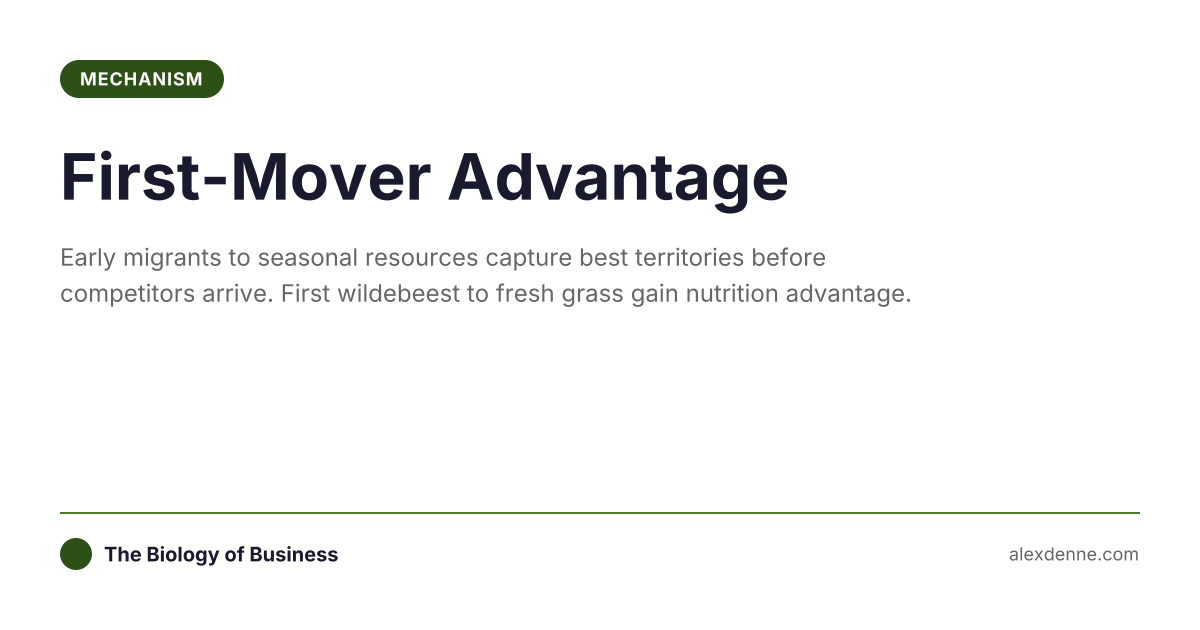 MECHANISM

First-Mover Advantage

Early migrants to seasonal resources capture best territories before competitors arrive. First wildebeest to fresh grass gain nutrition advantage.

The Biology of Business

alexdenne.com